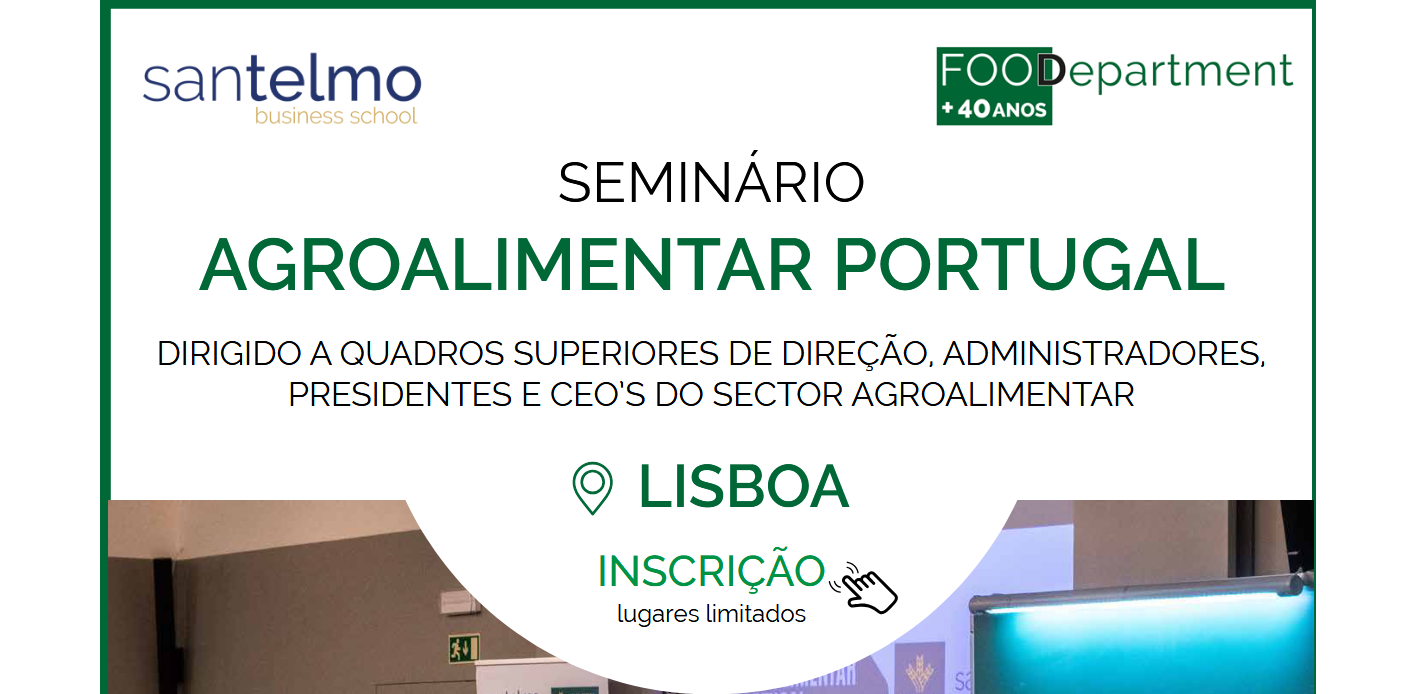 santelmo
business school

FOODepartment
+40 ANOS

SEMINÁRIO
AGROALIMENTAR PORTUGAL

DIRIGIDO A QUADROS SUPERIORES DE DIREÇÃO, ADMINISTRADORES, PRESIDENTES E CEO'S DO SECTOR AGROALIMENTAR

LISBOA

INSCRIÇÃO
lugares limitados